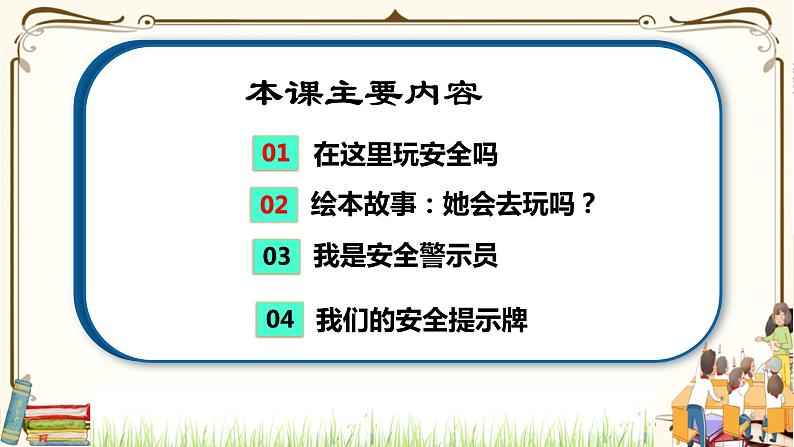 本课主要内容

01 在这里玩安全吗

02 绘本故事：她会去玩吗？

03 我是安全警示员

04 我们的安全提示牌